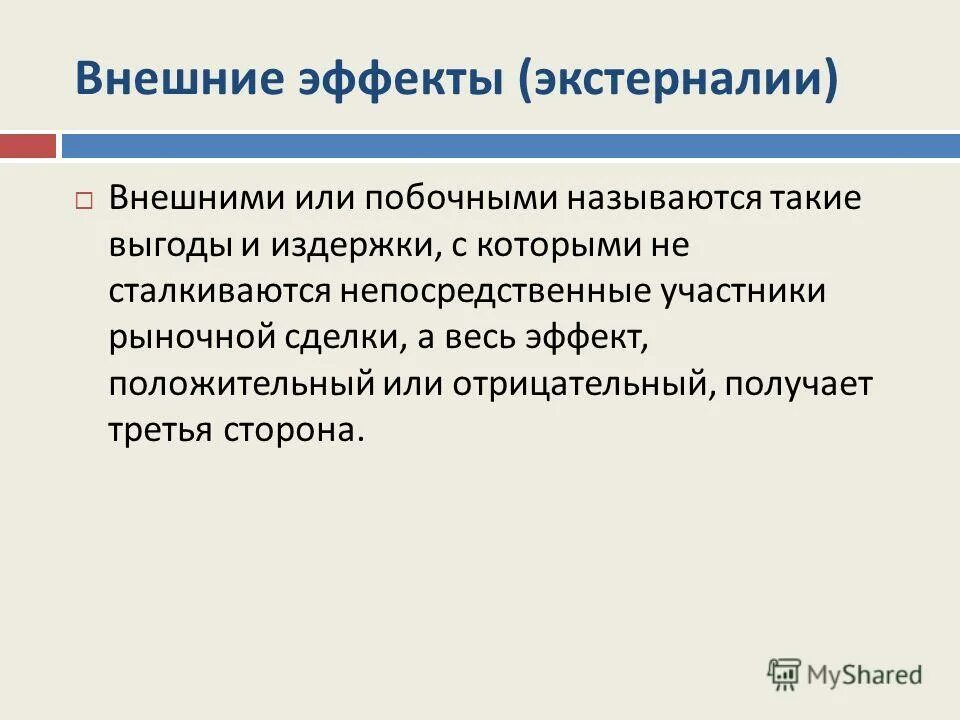 Внешние эффекты (экстерналии)

□ Внешними или побочными называются такие выгоды и издержки, с которыми не сталкиваются непосредственные участники рыночной сделки, а весь эффект, положительный или отрицательный, получает третья сторона.

MyShared